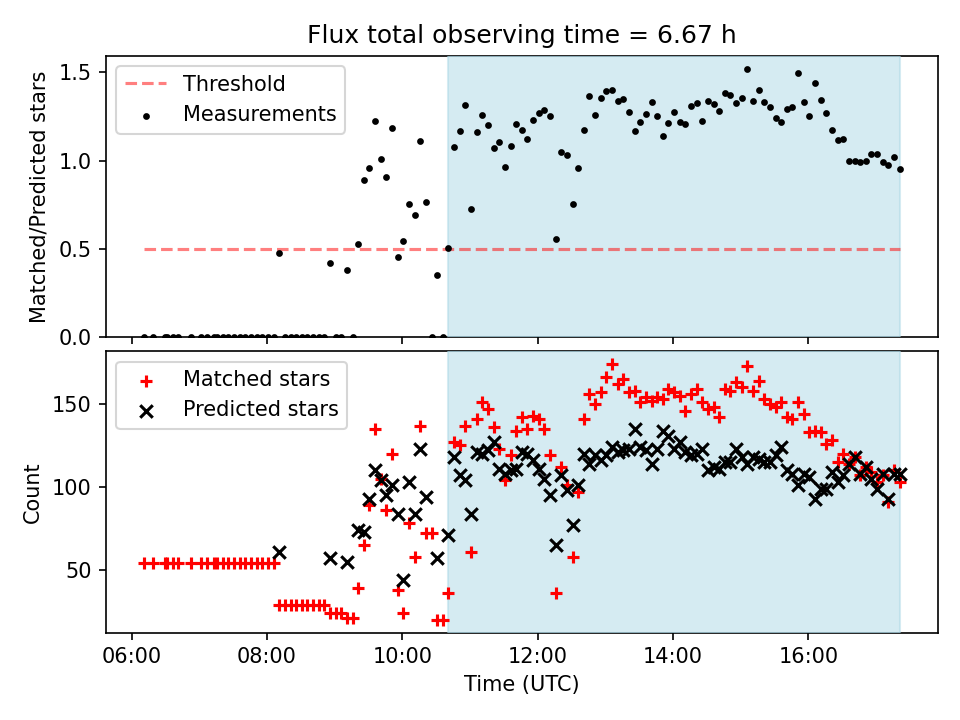 Flux total observing time = 6.67 h

Threshold
Measurements

Matched/Predicted stars

1.5
1.0
0.5
0.0

Matched stars
Predicted stars

Count

150
100
50

06:00
08:00
10:00
12:00
14:00
16:00

Time (UTC)